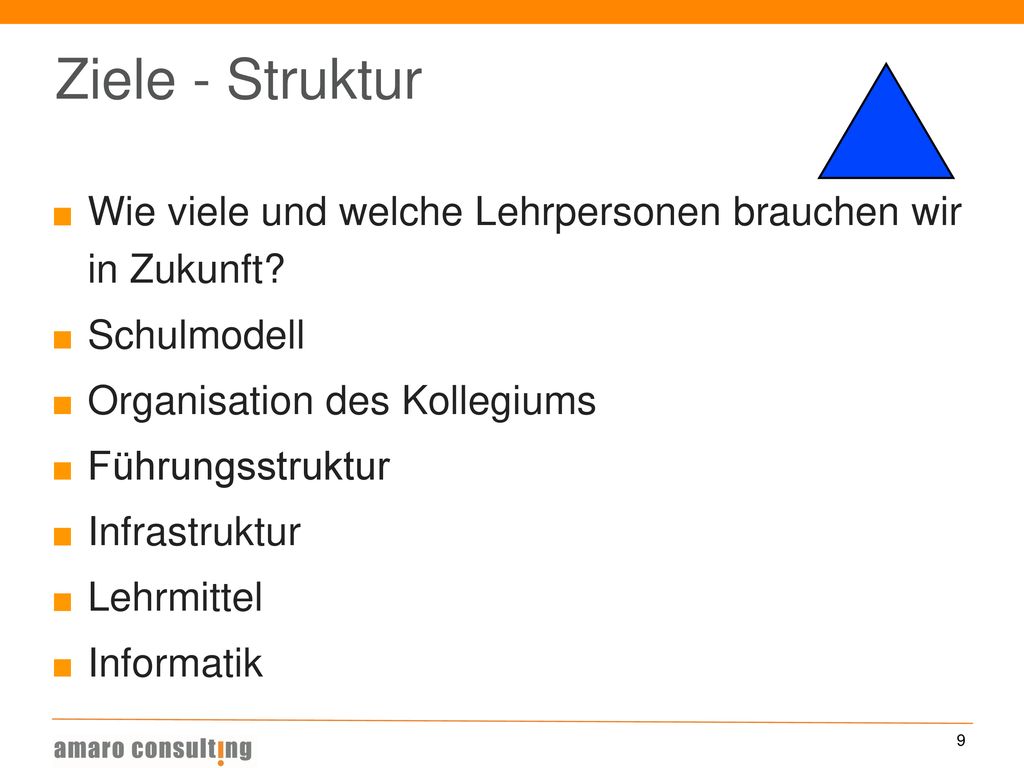 Ziele - Struktur

■ Wie viele und welche Lehrpersonen brauchen wir in Zukunft?
■ Schulmodell
■ Organisation des Kollegiums
■ Führungsstruktur
■ Infrastruktur
■ Lehrmittel
■ Informatik

amaro consulting

9